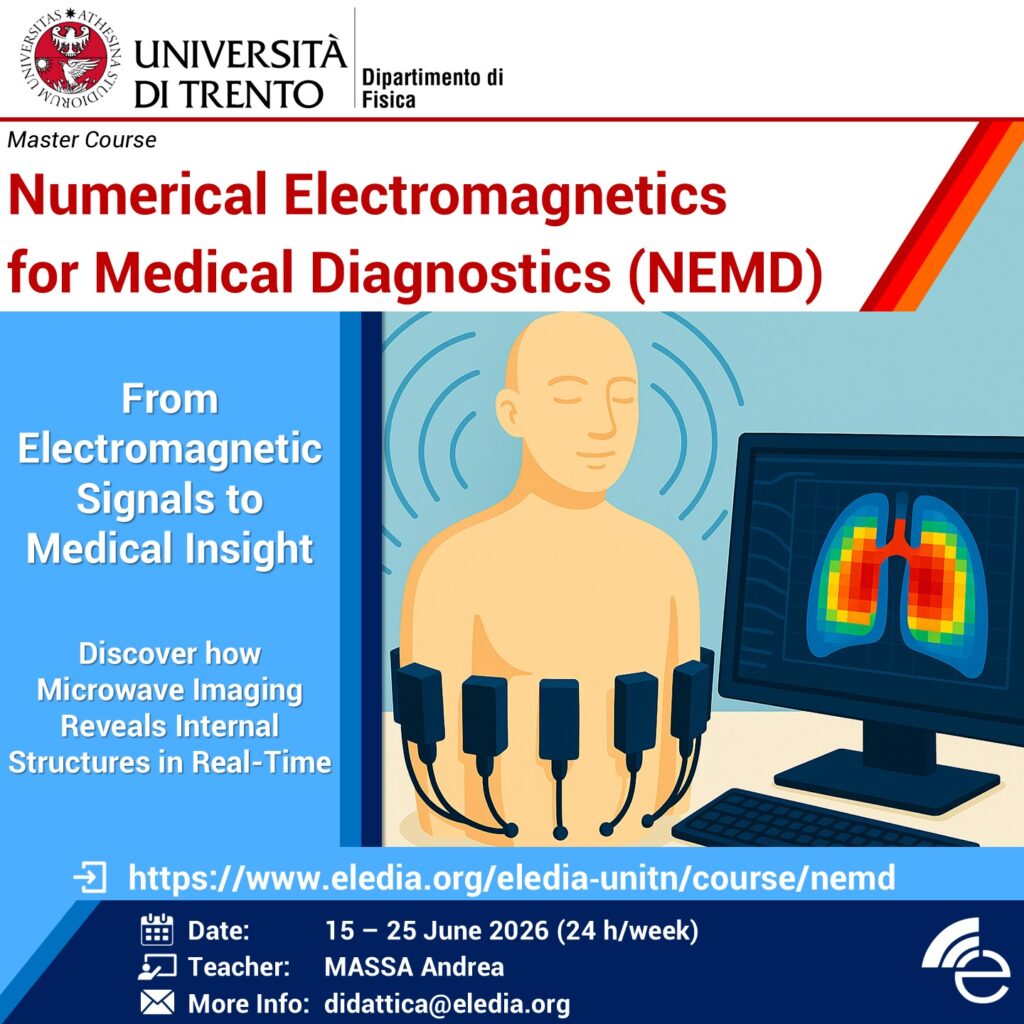 UNIVERSITÀ DI TRENTO

Dipartimento di Fisica

Master Course

Numerical Electromagnetics for Medical Diagnostics (NEMD)

From Electromagnetic Signals to Medical Insight

Discover how Microwave Imaging Reveals Internal Structures in Real-Time

https://www.eledia.org/eledia-unitn/course/nemd

Date: 15 – 25 June 2026 (24 h/week)
Teacher: MASSA Andrea
More Info: didattica@eledia.org